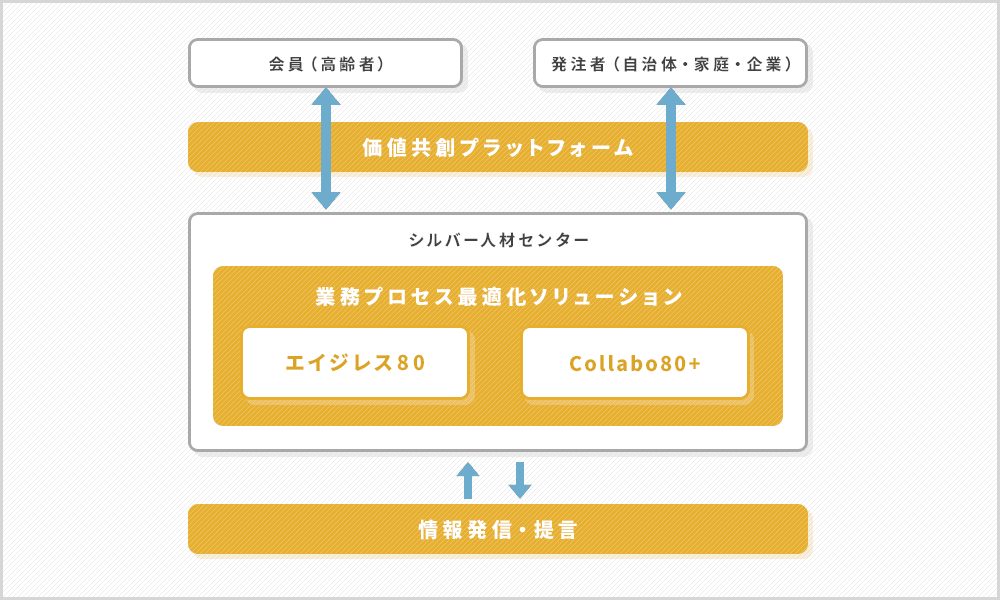 会員（高齢者）

発注者（自治体・家庭・企業）

価値共創プラットフォーム

シルバー人材センター

業務プロセス最適化ソリューション

エイジレス80

Collabo80+

情報発信・提言